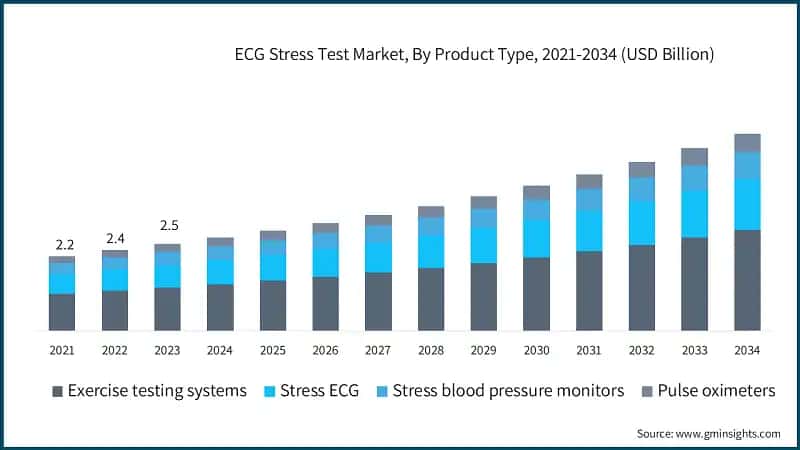 ECG Stress Test Market, By Product Type, 2021-2034 (USD Billion)

2.2
2.4
2.5

2021
2022
2023
2024
2025
2026
2027
2028
2029
2030
2031
2032
2033
2034

Exercise testing systems
Stress ECG
Stress blood pressure monitors
Pulse oximeters

Source: www.gminsights.com